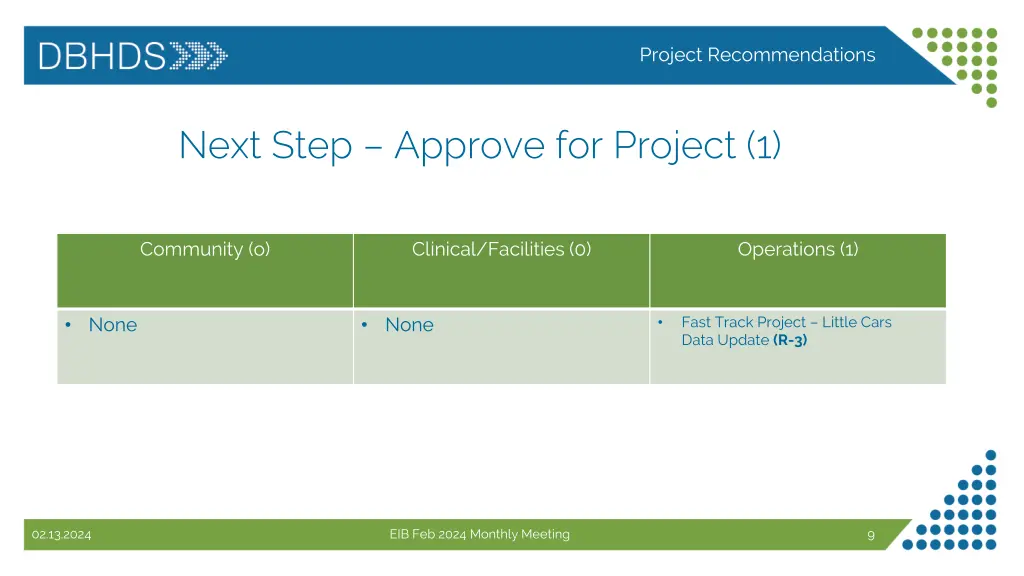 DBHDS

Project Recommendations

Next Step – Approve for Project (1)

| Community (0) | Clinical/Facilities (0) | Operations (1) |
|---|---|---|
| • None | • None | • Fast Track Project – Little Cars Data Update **(R-3)** |

02.13.2024

EIB Feb 2024 Monthly Meeting

9